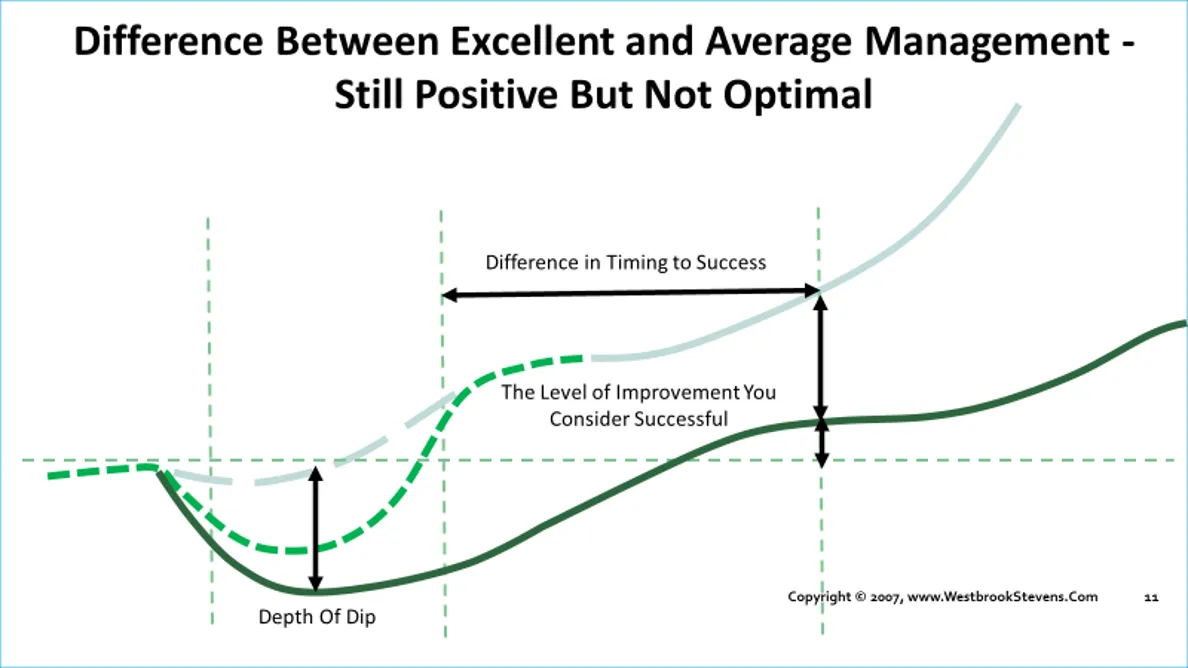 Difference Between Excellent and Average Management - Still Positive But Not Optimal

Difference in Timing to Success

The Level of Improvement You Consider Successful

Depth Of Dip

Copyright © 2007, www.WestbrookStevens.Com

11